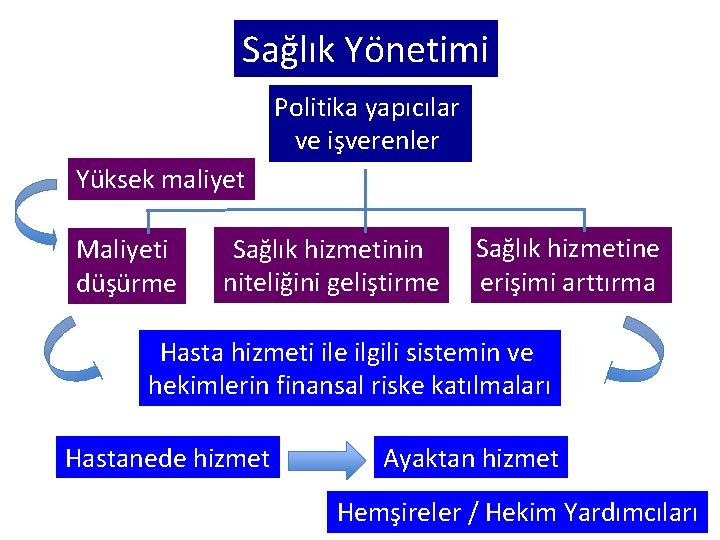 Sağlık Yönetimi

Politika yapıcılar ve işverenler

Yüksek maliyet

Maliyeti düşürme

Sağlık hizmetinin niteliğini geliştirme

Sağlık hizmetine erişimi arttırma

Hasta hizmeti ile ilgili sistemin ve hekimlerin finansal riske katılmaları

Hastanede hizmet

Ayaktan hizmet

Hemşireler / Hekim Yardımcıları